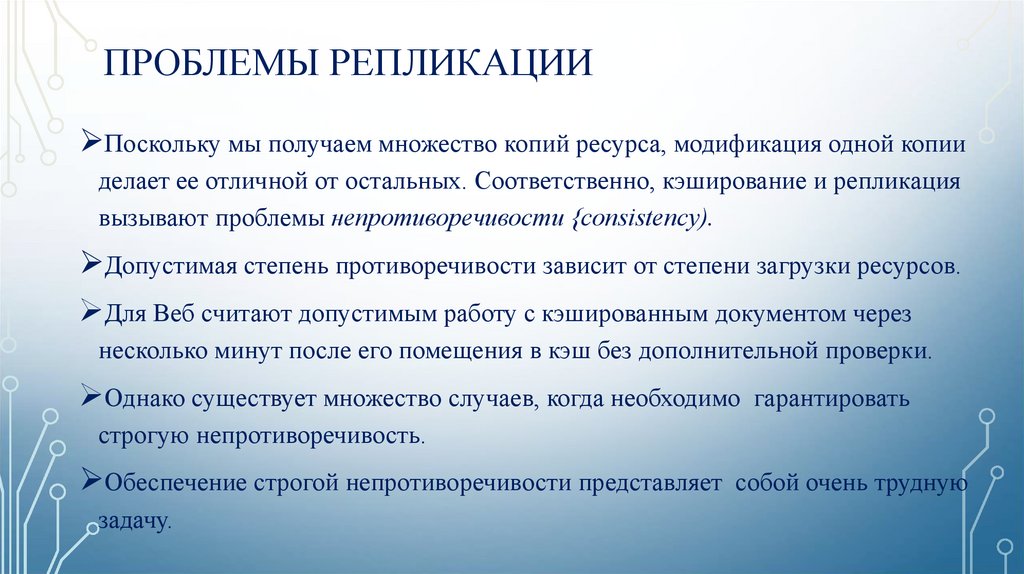 ПРОБЛЕМЫ РЕПЛИКАЦИИ

➢Поскольку мы получаем множество копий ресурса, модификация одной копии делает ее отличной от остальных. Соответственно, кэширование и репликация вызывают проблемы непротиворечивости {consistency).

➢Допустимая степень противоречивости зависит от степени загрузки ресурсов.

➢Для Веб считают допустимым работу с кэшированным документом через несколько минут после его помещения в кэш без дополнительной проверки.

➢Однако существует множество случаев, когда необходимо гарантировать строгую непротиворечивость.

➢Обеспечение строгой непротиворечивости представляет собой очень трудную задачу.